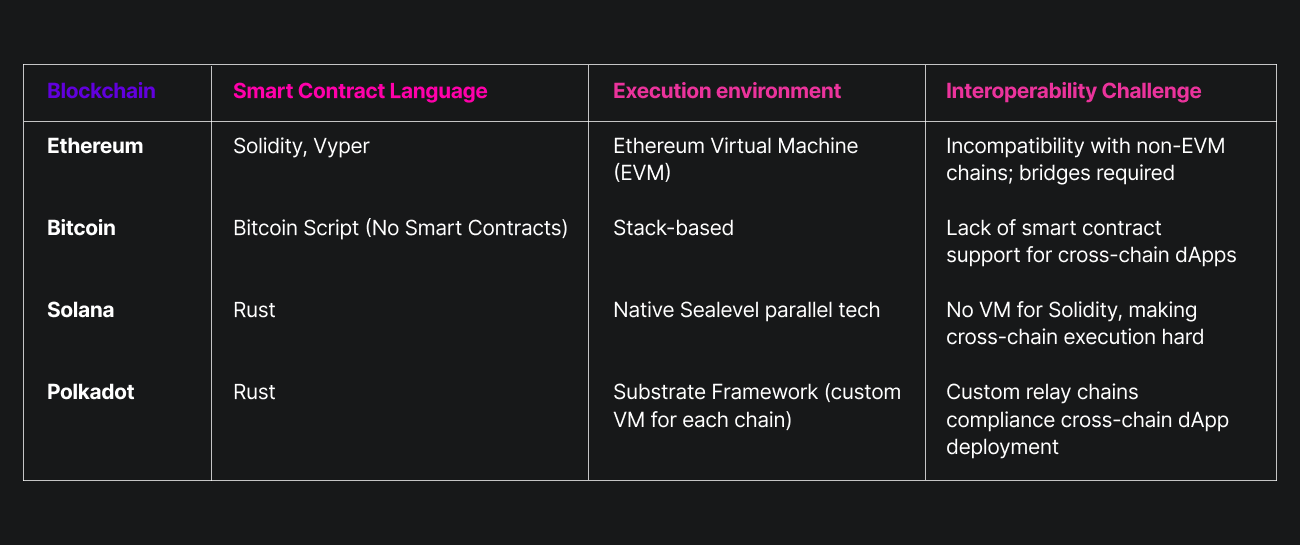 | Blockchain | Smart Contract Language | Execution environment | Interoperability Challenge |
|---|---|---|---|
| Ethereum | Solidity, Vyper | Ethereum Virtual Machine (EVM) | Incompatibility with non-EVM chains; bridges required |
| Bitcoin | Bitcoin Script (No Smart Contracts) | Stack-based | Lack of smart contract support for cross-chain dApps |
| Solana | Rust | Native Sealevel parallel tech | No VM for Solidity, making cross-chain execution hard |
| Polkadot | Rust | Substrate Framework (custom VM for each chain) | Custom relay chains compliance cross-chain dApp deployment |